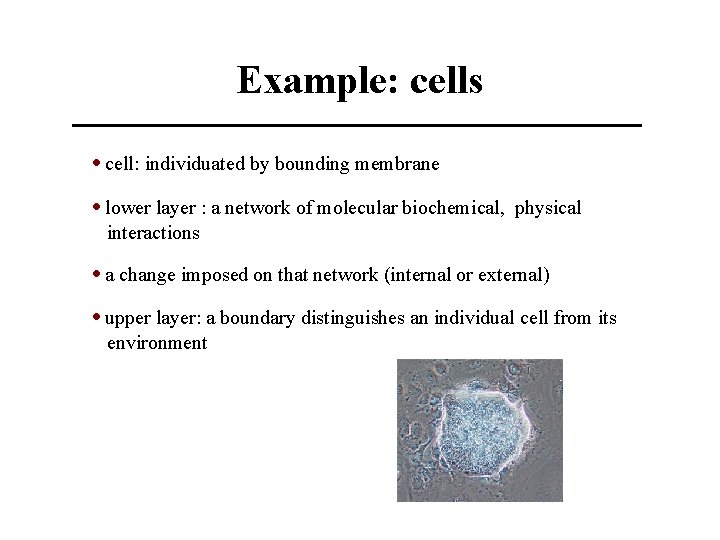 Example: cells

• cell: individuated by bounding membrane

• lower layer : a network of molecular biochemical, physical interactions

• a change imposed on that network (internal or external)

• upper layer: a boundary distinguishes an individual cell from its environment